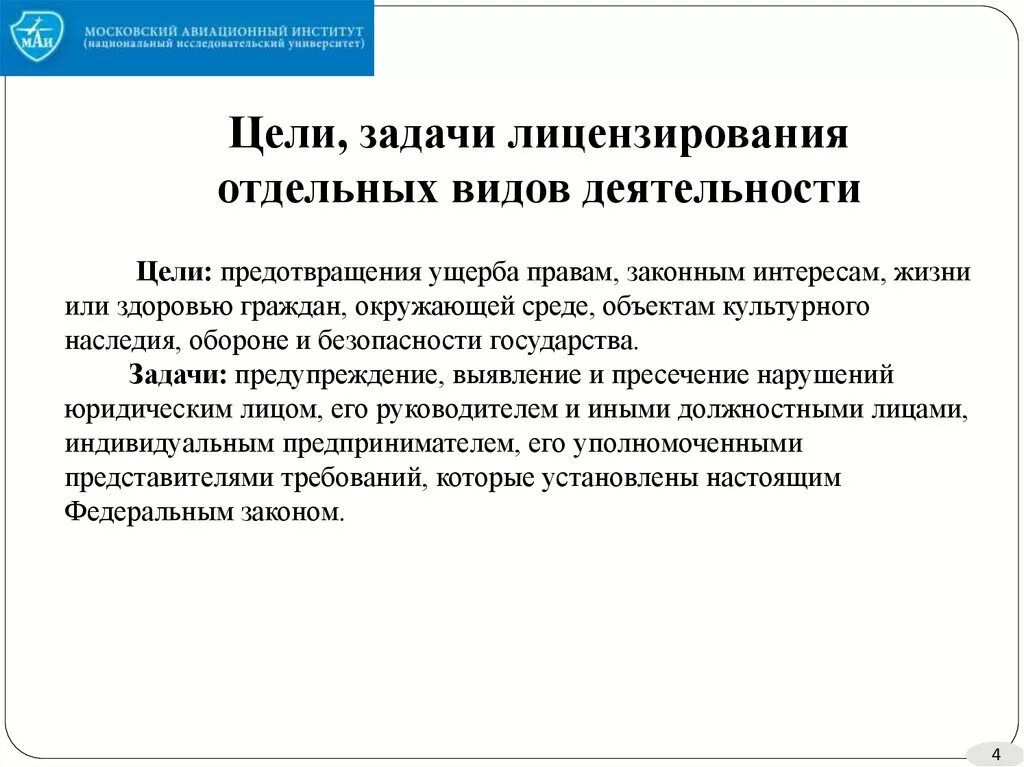 МАИ
МОСКОВСКИЙ АВИАЦИОННЫЙ ИНСТИТУТ
(национальный исследовательский университет)

Цели, задачи лицензирования отдельных видов деятельности

Цели: предотвращения ущерба правам, законным интересам, жизни или здоровью граждан, окружающей среде, объектам культурного наследия, обороне и безопасности государства.

Задачи: предупреждение, выявление и пресечение нарушений юридическим лицом, его руководителем и иными должностными лицами, индивидуальным предпринимателем, его уполномоченными представителями требований, которые установлены настоящим Федеральным законом.

4